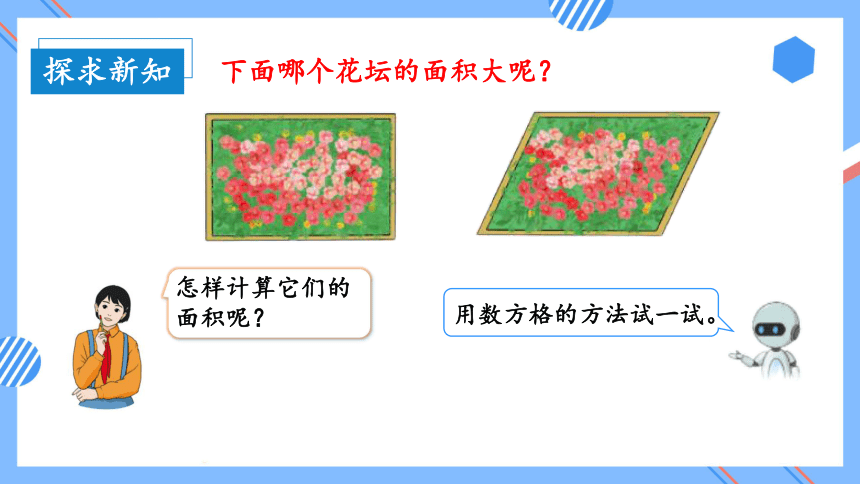 探求新知

下面哪个花坛的面积大呢？

怎样计算它们的面积呢？

用数方格的方法试一试。